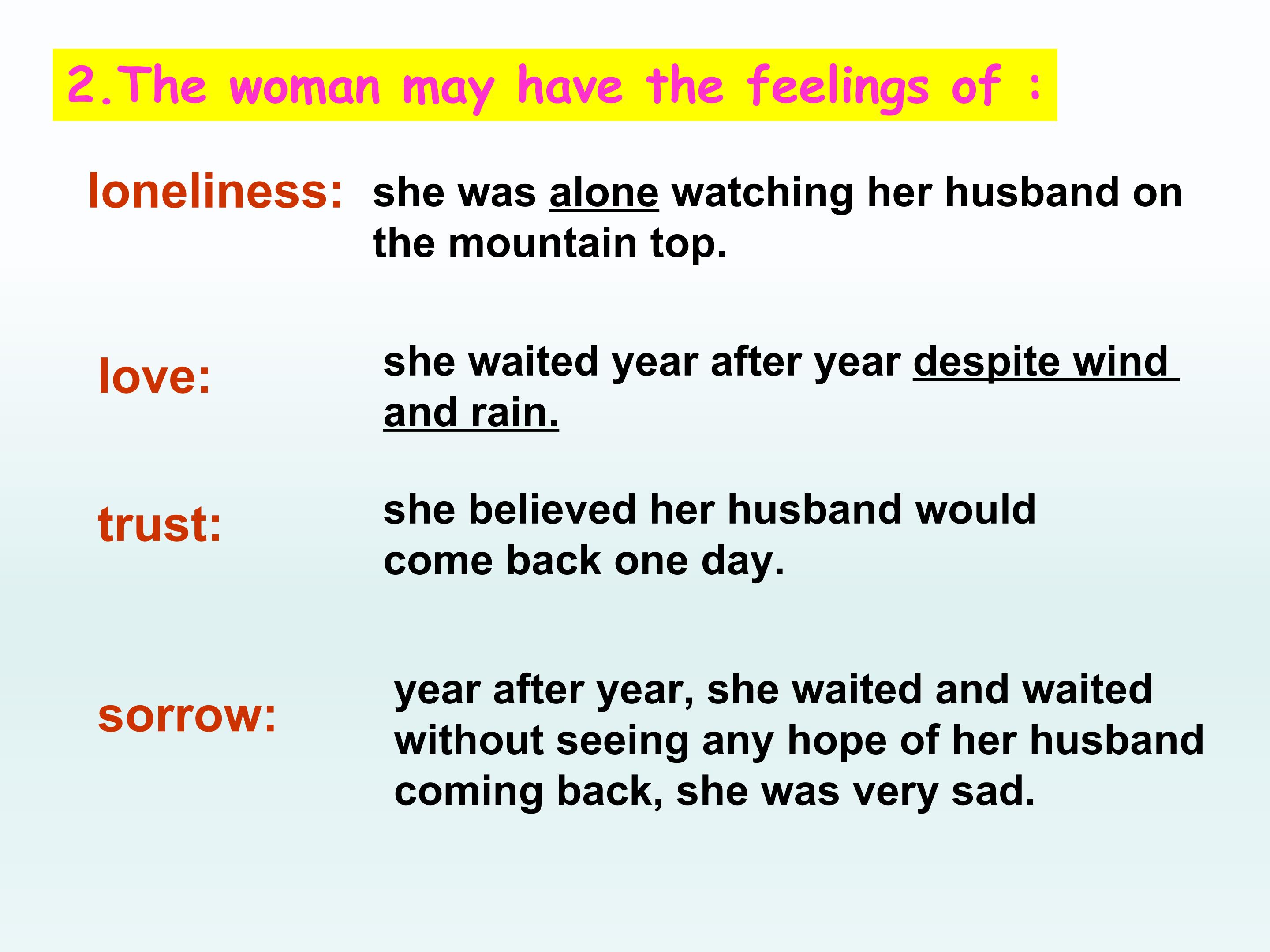 2.The woman may have the feelings of :

loneliness: she was alone watching her husband on the mountain top.

love: she waited year after year despite wind and rain.

trust: she believed her husband would come back one day.

sorrow: year after year, she waited and waited without seeing any hope of her husband coming back, she was very sad.